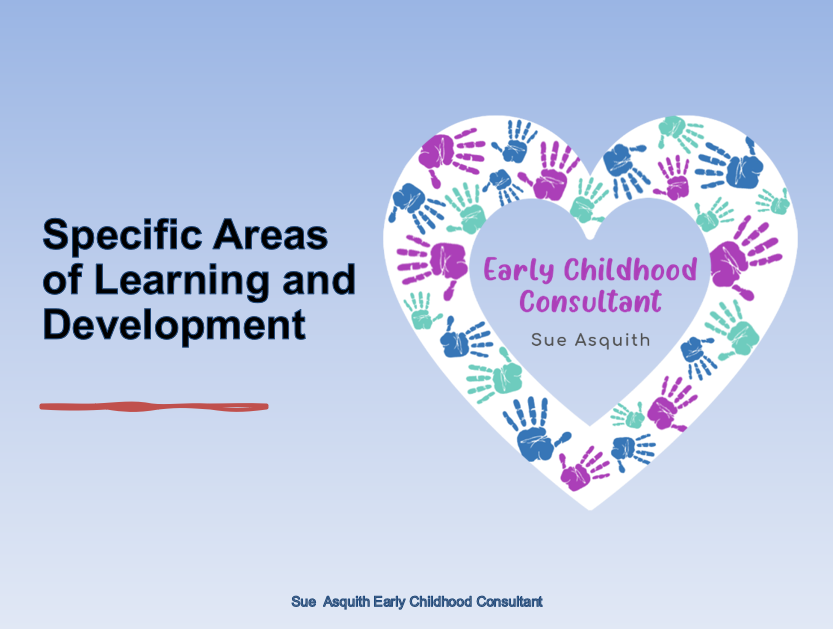 Specific Areas of Learning and Development

Early Childhood Consultant

Sue Asquith

Sue  Asquith Early Childhood Consultant